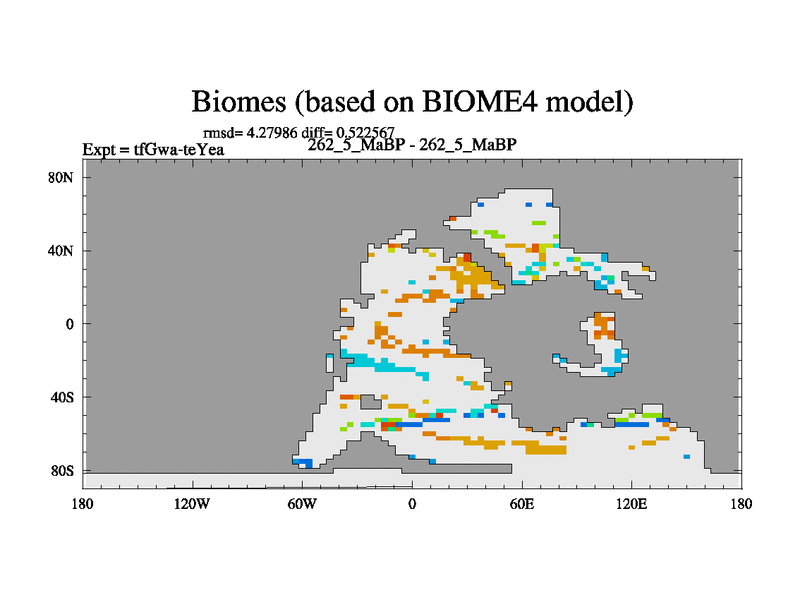 Biomes (based on BIOME4 model)

rmsd= 4.27986 diff= 0.522567

Expt = tfGwa-teYea

262_5_MaBP - 262_5_MaBP

80N
40N
0
40S
80S

180 120W 60W 0 60E 120E 180